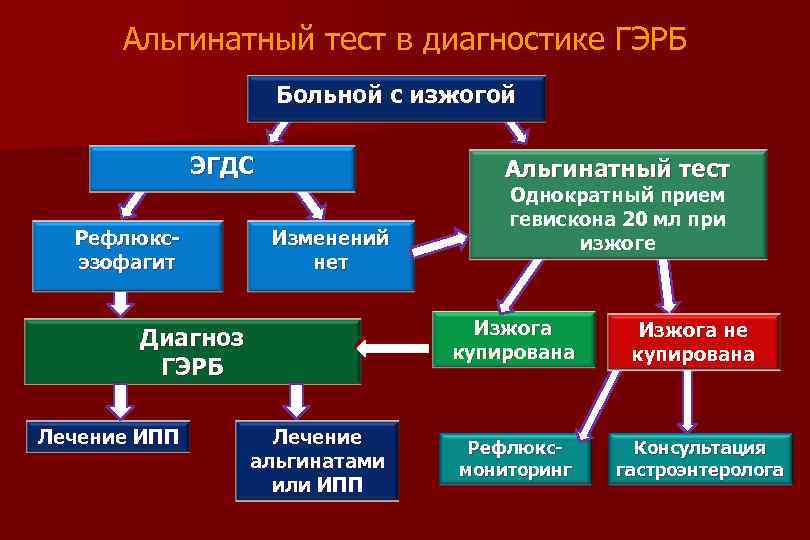 Альгинатный тест в диагностике ГЭРБ

Больной с изжогой

ЭГДС

Альгинатный тест
Однократный прием гевискона 20 мл при изжоге

Рефлюкс-эзофагит

Изменений нет

Диагноз ГЭРБ

Изжога купирована

Изжога не купирована

Лечение ИПП

Лечение альгинатами или ИПП

Рефлюкс-мониторинг

Консультация гастроэнтеролога